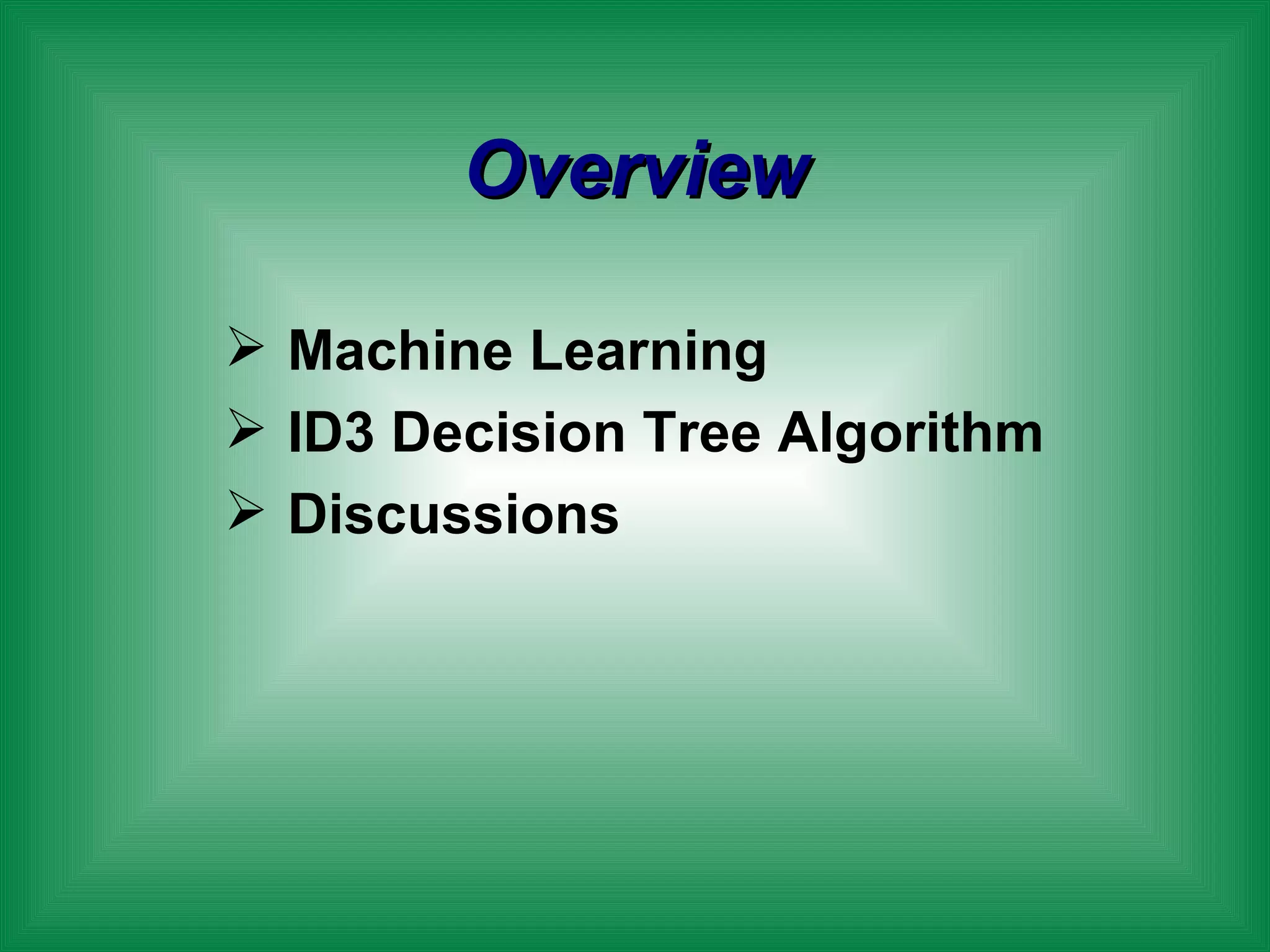 Overview

➢ Machine Learning
➢ ID3 Decision Tree Algorithm
➢ Discussions